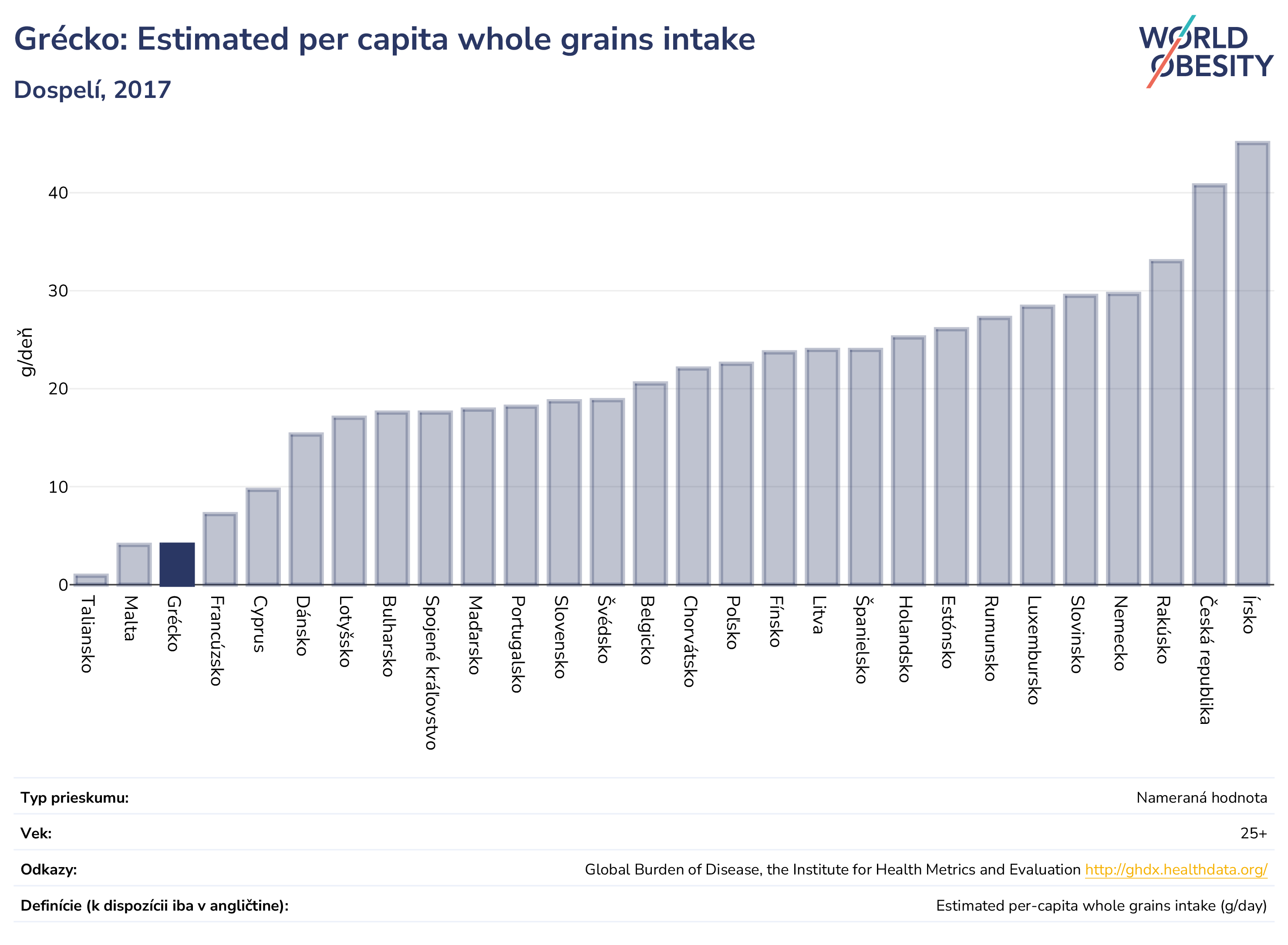 Grécko: Estimated per capita whole grains intake

Dospelí, 2017

WORLD OBESITY

g/deň

40
30
20
10
0

Taliansko
Malta
Grécko
Francúzsko
Cyprus
Dánsko
Lotyšsko
Bulharsko
Spojené kráľovstvo
Maďarsko
Portugalsko
Slovensko
Švédsko
Belgicko
Chorvátsko
Poľsko
Fínsko
Litva
Španielsko
Holandsko
Estónsko
Rumunsko
Luxembursko
Slovinsko
Nemecko
Rakúsko
Česká republika
Írsko

| | |
|---|---|
| Typ prieskumu: | Nameraná hodnota |
| Vek: | 25+ |
| Odkazy: | Global Burden of Disease, the Institute for Health Metrics and Evaluation http://ghdx.healthdata.org/ |
| Definície (k dispozícii iba v angličtine): | Estimated per-capita whole grains intake (g/day) |